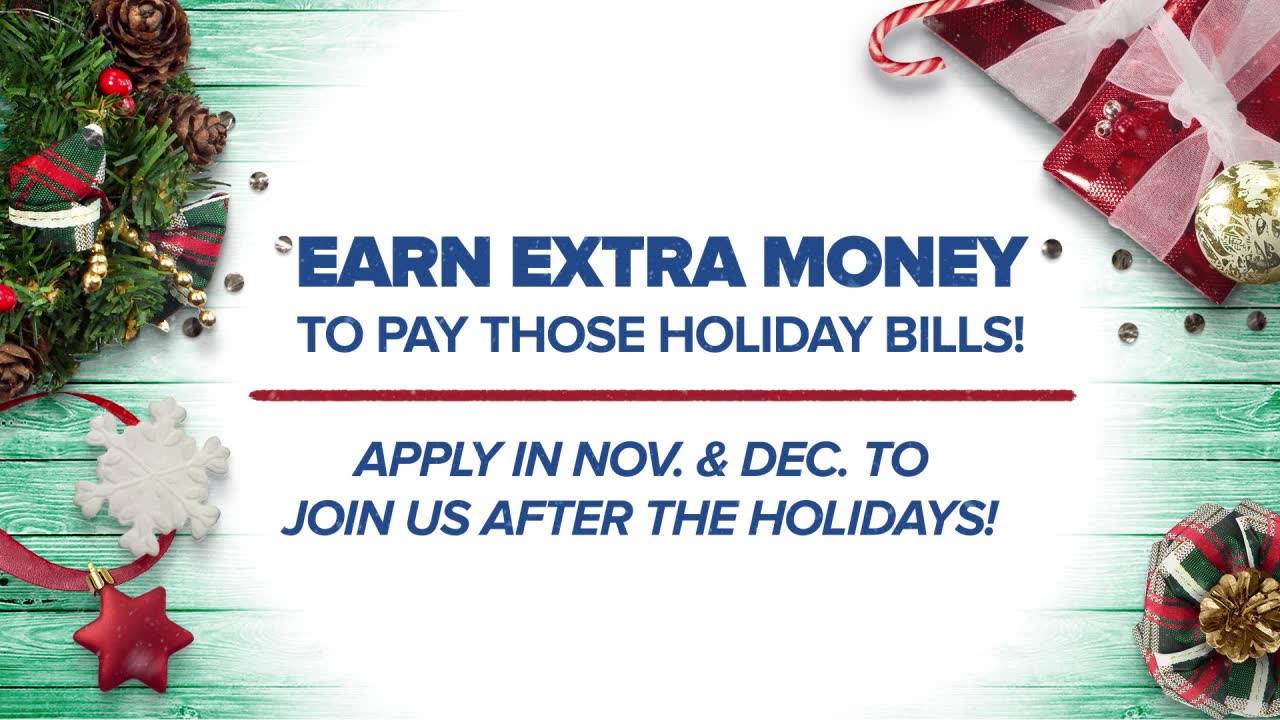 EARN EXTRA MONEY
TO PAY THOSE HOLIDAY BILLS!

APPLY IN NOV. & DEC. TO
JOIN US AFTER THE HOLIDAYS!